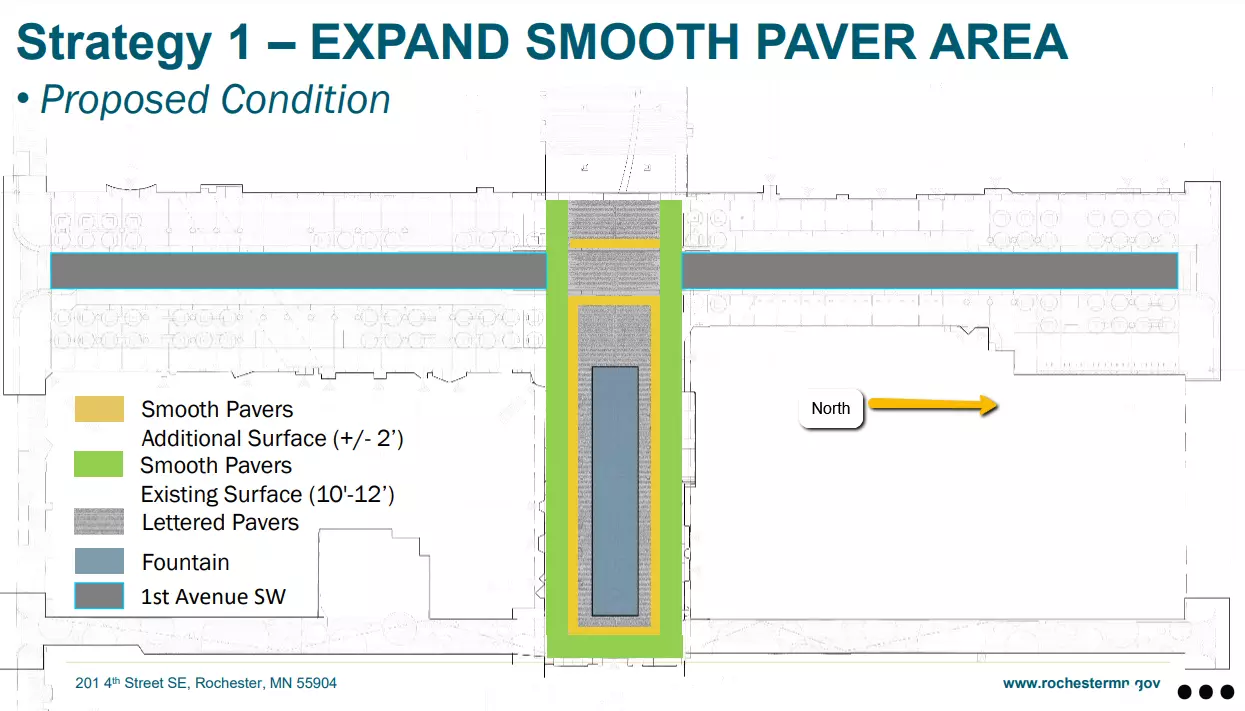 Strategy 1 – EXPAND SMOOTH PAVER AREA

• Proposed Condition

Smooth Pavers
Additional Surface (+/- 2')

Smooth Pavers
Existing Surface (10'-12')

Lettered Pavers

Fountain

1st Avenue SW

North

201 4th Street SE, Rochester, MN 55904

www.rochestermn.gov